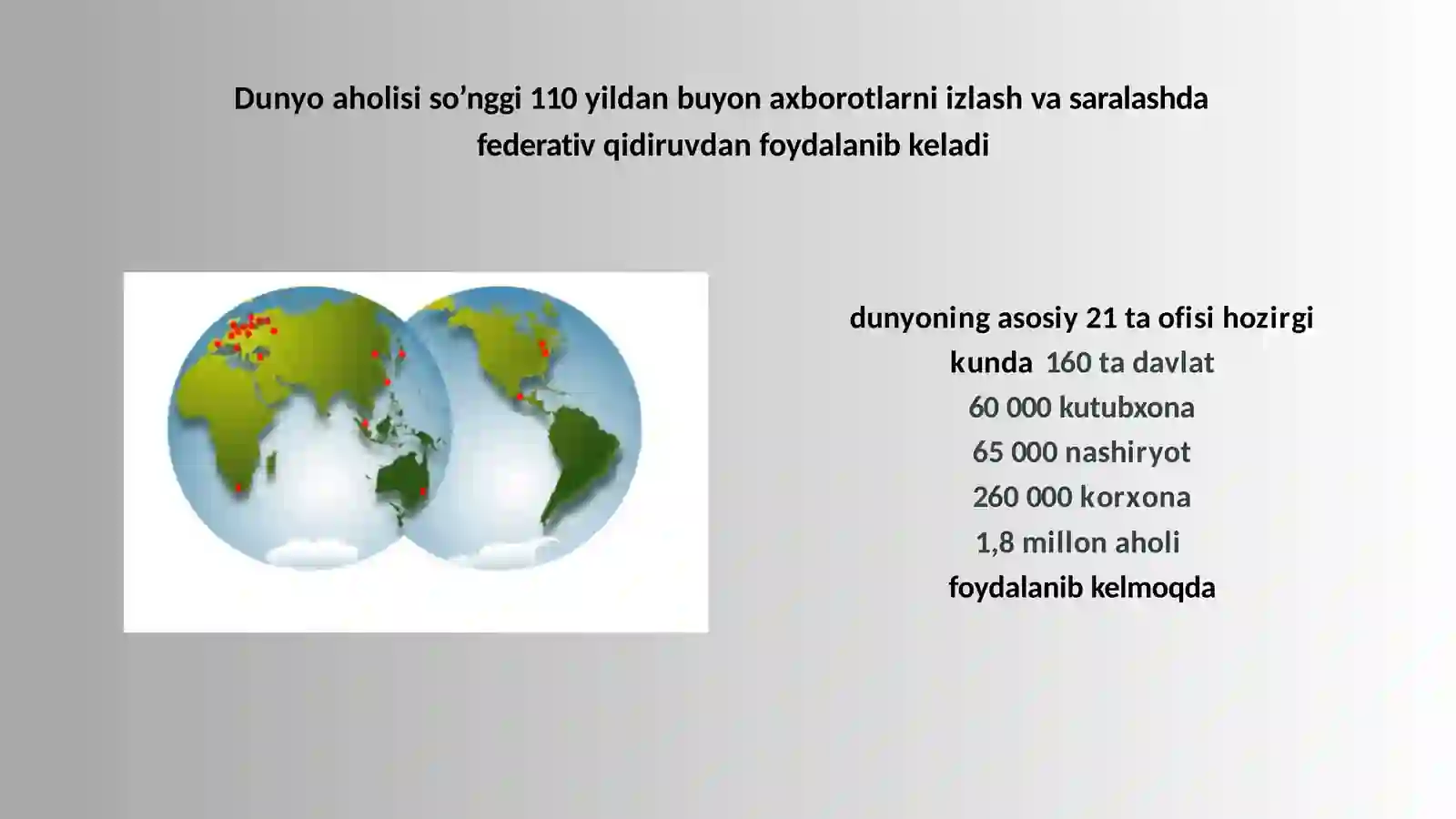 Dunyo aholisi so’nggi 110 yildan buyon axborotlarni izlash va saralashda federativ qidiruvdan foydalanib keladi

dunyoning asosiy 21 ta ofisi hozirgi kunda 160 ta davlat
60 000 kutubxona
65 000 nashiryot
260 000 korxona
1,8 millon aholi
foydalanib kelmoqda